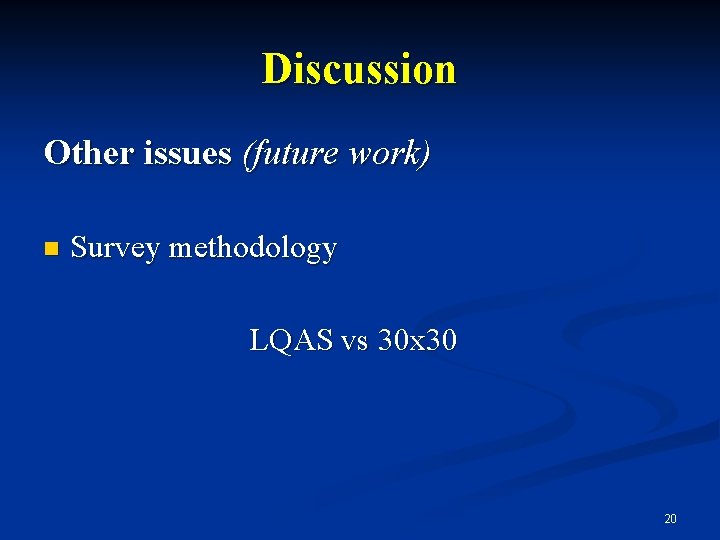 Discussion

Other issues (future work)

Survey methodology

LQAS vs 30x30

20